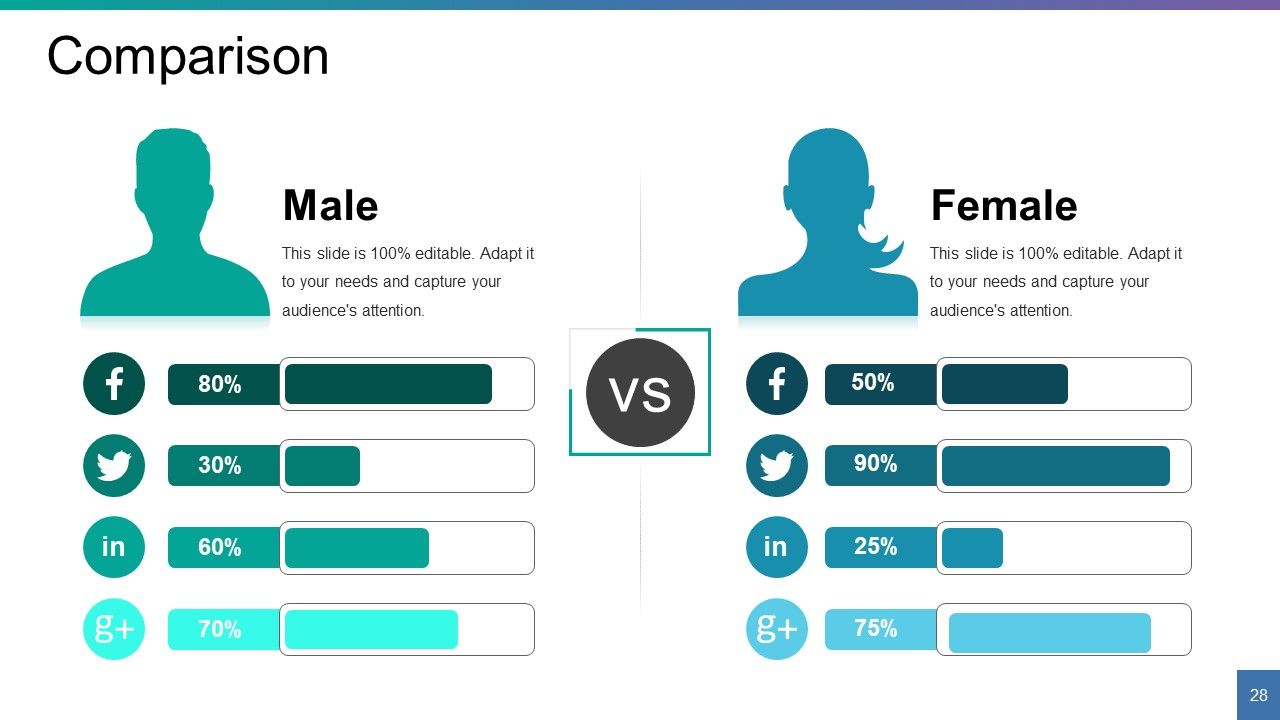 Comparison

Male

This slide is 100% editable. Adapt it to your needs and capture your audience's attention.

f 80%

30%

in 60%

g+ 70%

VS

Female

This slide is 100% editable. Adapt it to your needs and capture your audience's attention.

f 50%

90%

in 25%

g+ 75%

28